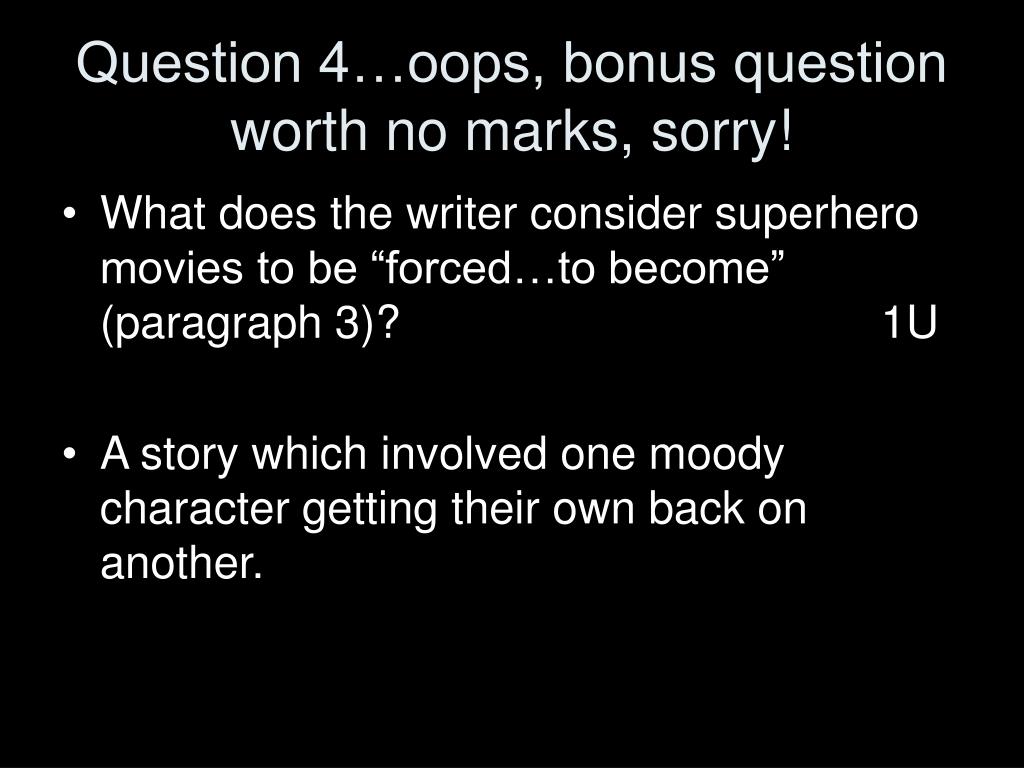 Question 4…oops, bonus question worth no marks, sorry!

• What does the writer consider superhero movies to be “forced…to become” (paragraph 3)? 1U

• A story which involved one moody character getting their own back on another.